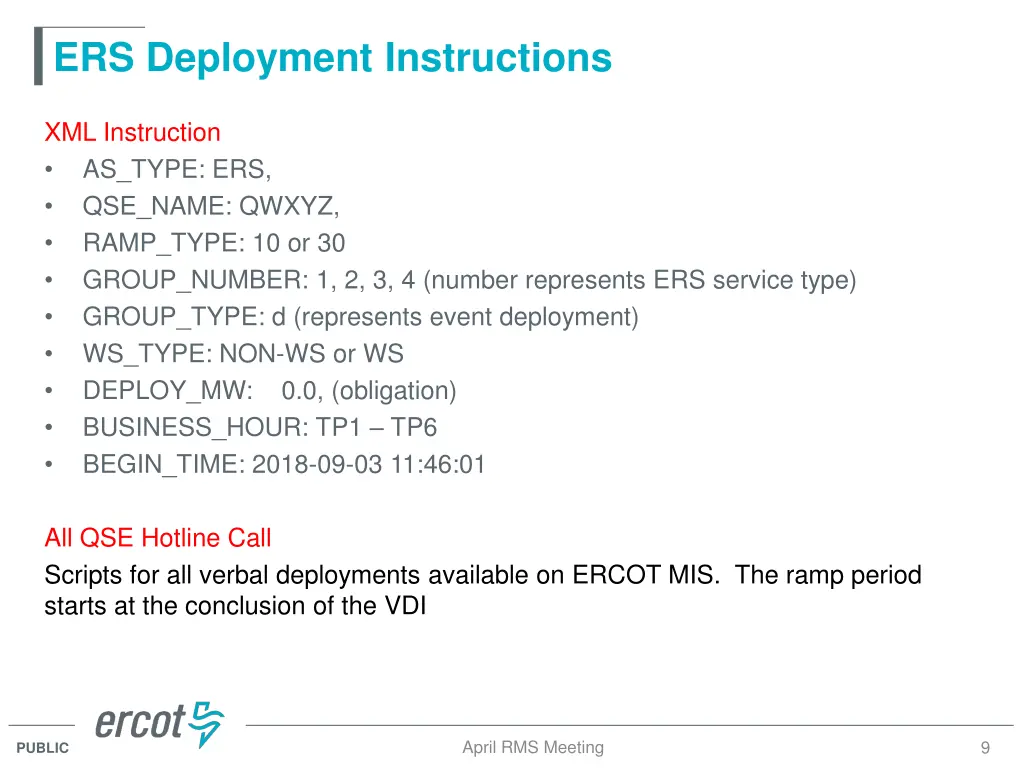 ERS Deployment Instructions

XML Instruction
• AS_TYPE: ERS,
• QSE_NAME: QWXYZ,
• RAMP_TYPE: 10 or 30
• GROUP_NUMBER: 1, 2, 3, 4 (number represents ERS service type)
• GROUP_TYPE: d (represents event deployment)
• WS_TYPE: NON-WS or WS
• DEPLOY_MW: 0.0, (obligation)
• BUSINESS_HOUR: TP1 – TP6
• BEGIN_TIME: 2018-09-03 11:46:01

All QSE Hotline Call
Scripts for all verbal deployments available on ERCOT MIS. The ramp period starts at the conclusion of the VDI

ercot

PUBLIC

April RMS Meeting

9